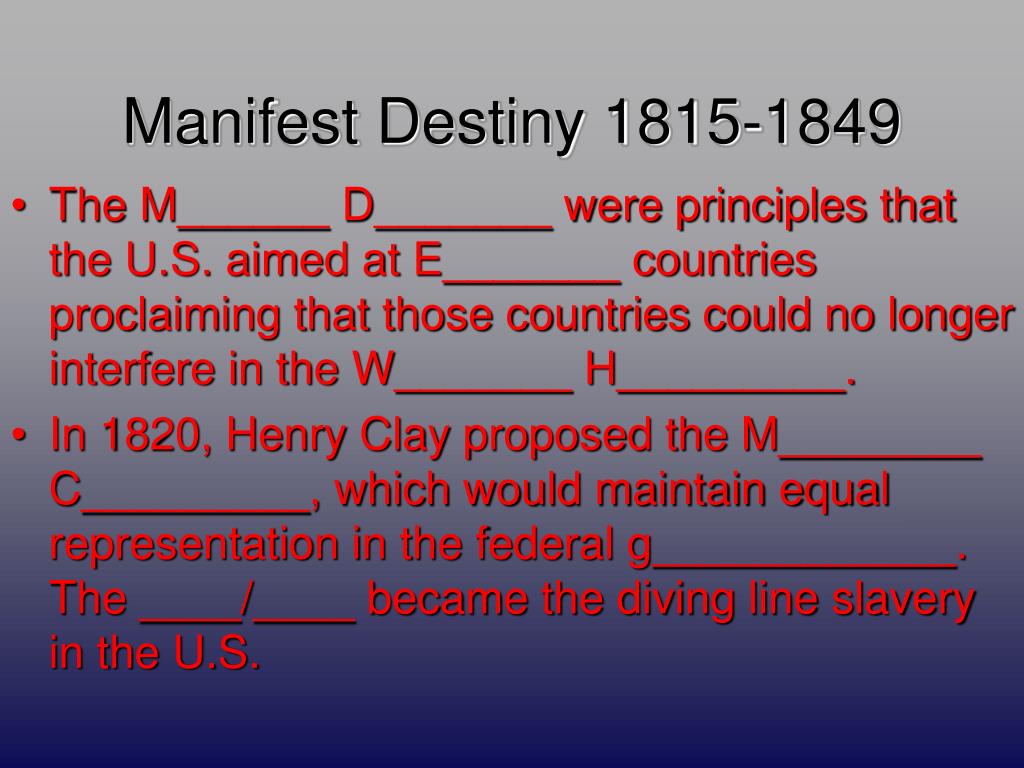 Manifest Destiny 1815-1849

• The M______ D_______ were principles that the U.S. aimed at E_______ countries proclaiming that those countries could no longer interfere in the W_______ H_________.

• In 1820, Henry Clay proposed the M________ C_________, which would maintain equal representation in the federal g____________. The ____/____ became the diving line slavery in the U.S.